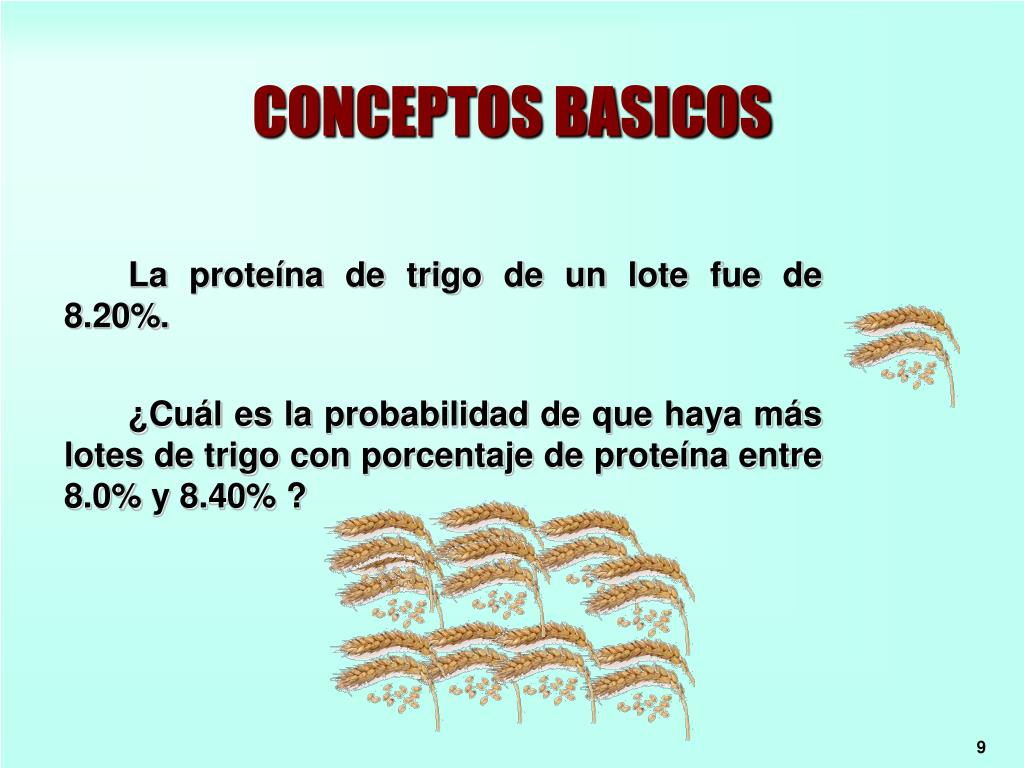 CONCEPTOS BASICOS

La proteína de trigo de un lote fue de 8.20%.

¿Cuál es la probabilidad de que haya más lotes de trigo con porcentaje de proteína entre 8.0% y 8.40% ?

9